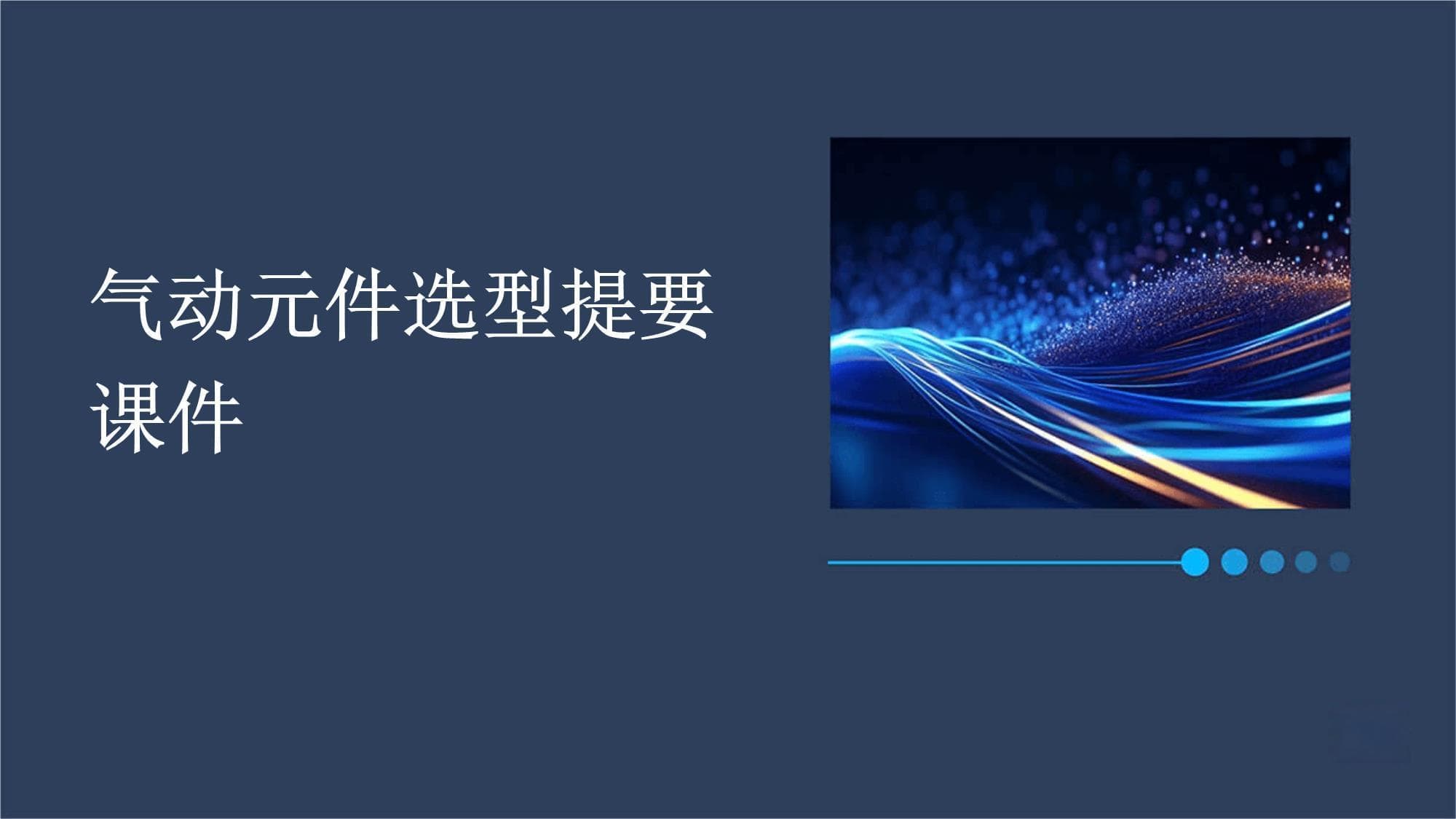 气动元件选型提要课件